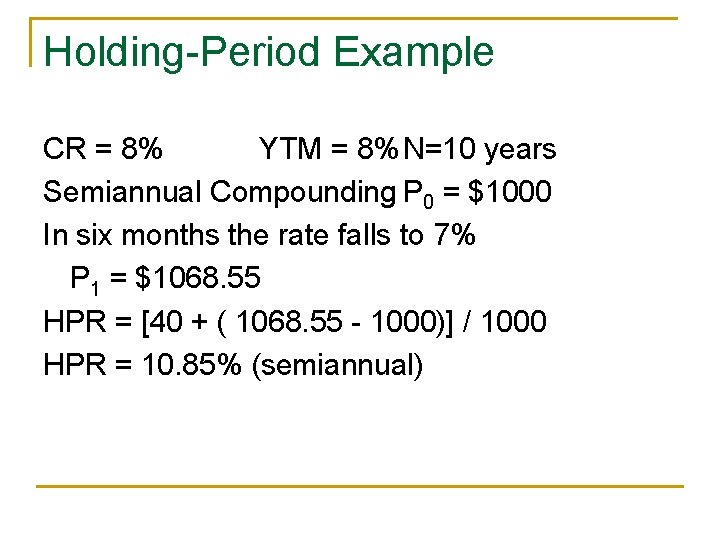 Holding-Period Example

CR = 8%		YTM = 8% N=10 years

Semiannual Compounding $P_0$ = \$1000

In six months the rate falls to 7%

$P_1$ = \$1068.55

HPR = [40 + ( 1068.55 - 1000)] / 1000

HPR = 10.85% (semiannual)